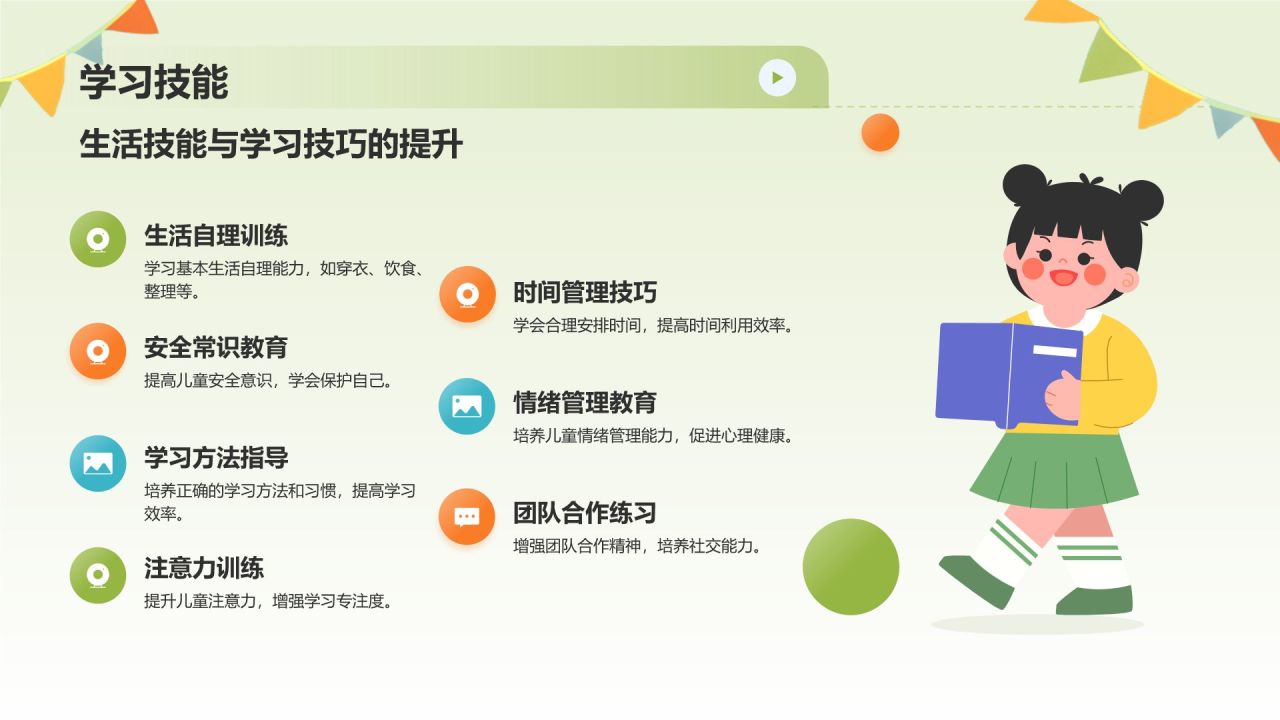 学习技能

生活技能与学习技巧的提升

生活自理训练
学习基本生活自理能力，如穿衣、饮食、整理等。

安全常识教育
提高儿童安全意识，学会保护自己。

学习方法指导
培养正确的学习方法和习惯，提高学习效率。

注意力训练
提升儿童注意力，增强学习专注度。

时间管理技巧
学会合理安排时间，提高时间利用效率。

情绪管理教育
培养儿童情绪管理能力，促进心理健康。

团队合作练习
增强团队合作精神，培养社交能力。